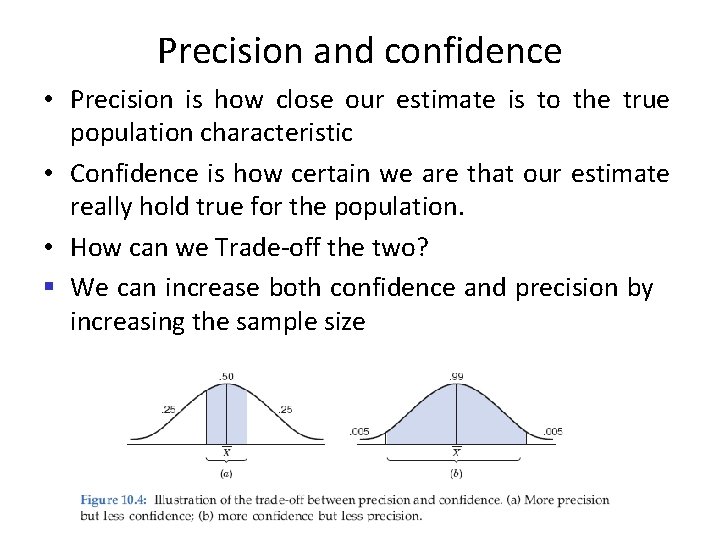 Precision and confidence

• Precision is how close our estimate is to the true population characteristic

• Confidence is how certain we are that our estimate really hold true for the population.

• How can we Trade-off the two?

▪ We can increase both confidence and precision by increasing the sample size

.50
.25
.25
$\overline{X}$
(a)

.99
.005
.005
$\overline{X}$
(b)

Figure 10.4: Illustration of the trade-off between precision and confidence. (a) More precision but less confidence; (b) more confidence but less precision.